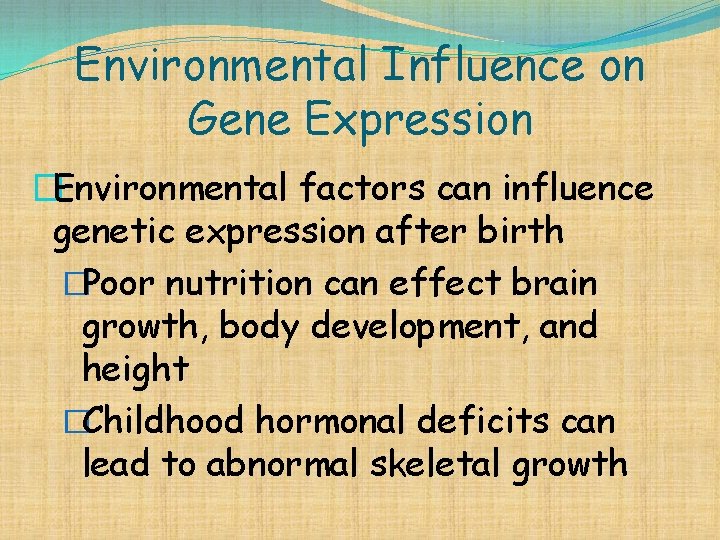 Environmental Influence on Gene Expression

Environmental factors can influence genetic expression after birth

Poor nutrition can effect brain growth, body development, and height

Childhood hormonal deficits can lead to abnormal skeletal growth